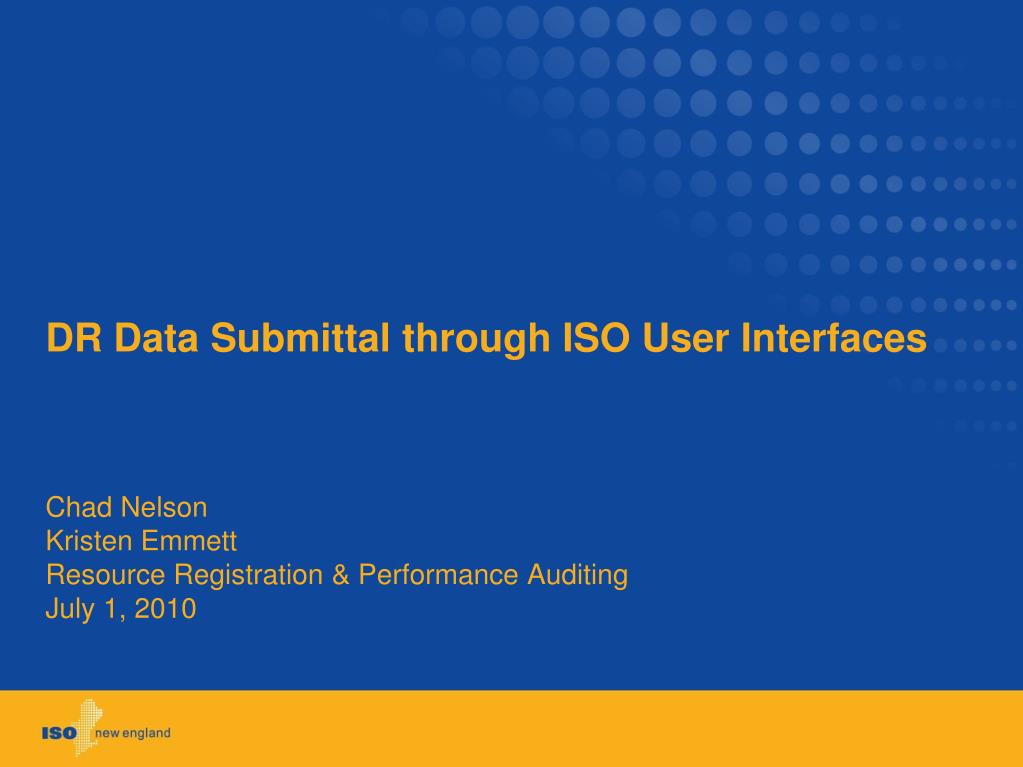 DR Data Submittal through ISO User Interfaces

Chad Nelson
Kristen Emmett
Resource Registration & Performance Auditing
July 1, 2010

ISO new england